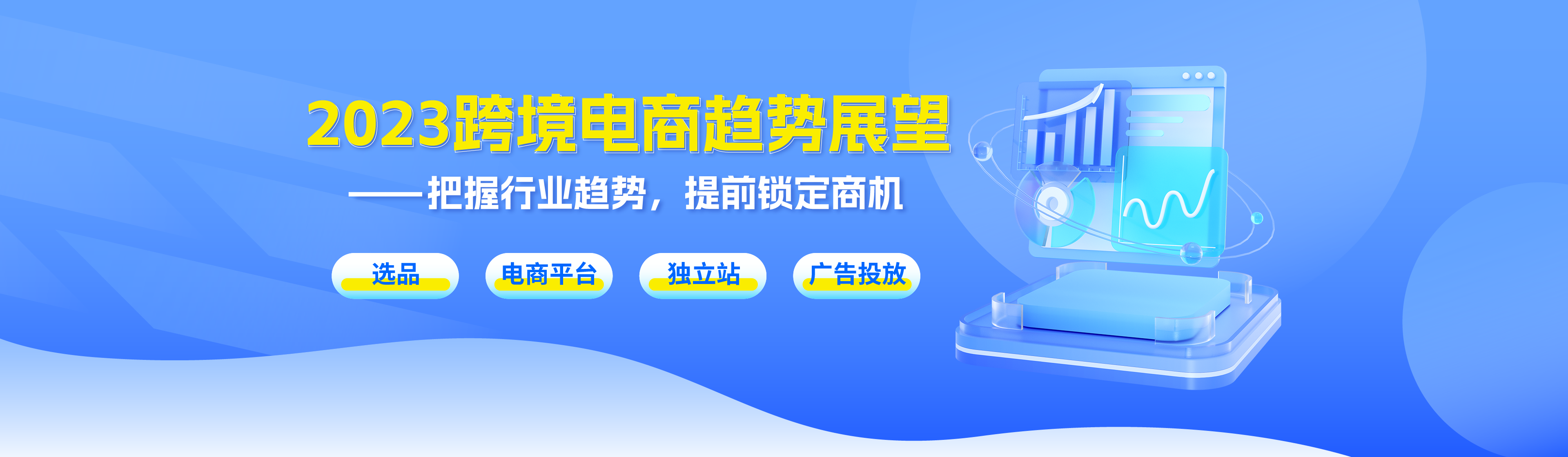 2023跨境电商趋势展望

——把握行业趋势，提前锁定商机

选品

电商平台

独立站

广告投放